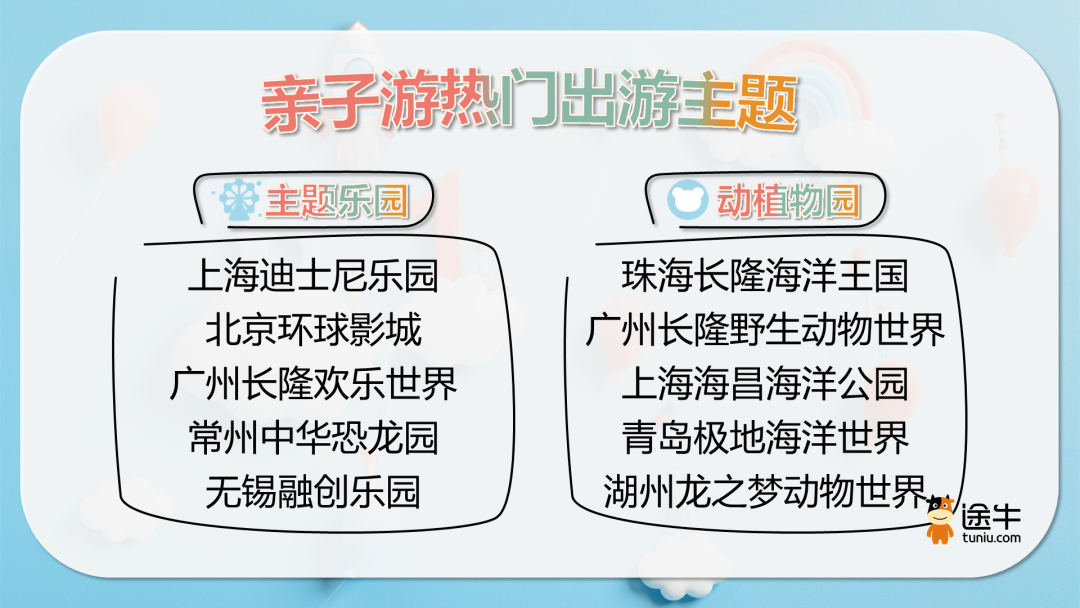 亲子游热门出游主题

主题乐园

上海迪士尼乐园
北京环球影城
广州长隆欢乐世界
常州中华恐龙园
无锡融创乐园

动植物园

珠海长隆海洋王国
广州长隆野生动物世界
上海海昌海洋公园
青岛极地海洋世界
湖州龙之梦动物世界

途牛
tuniu.com